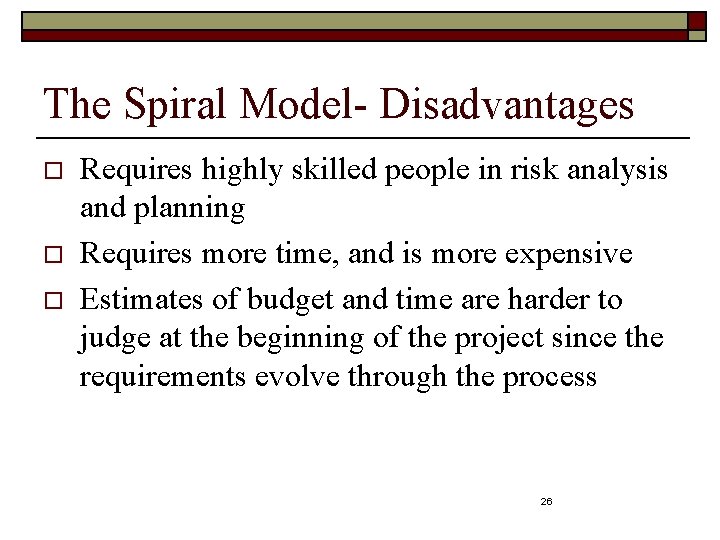 The Spiral Model- Disadvantages

□ Requires highly skilled people in risk analysis and planning

□ Requires more time, and is more expensive

□ Estimates of budget and time are harder to judge at the beginning of the project since the requirements evolve through the process

26